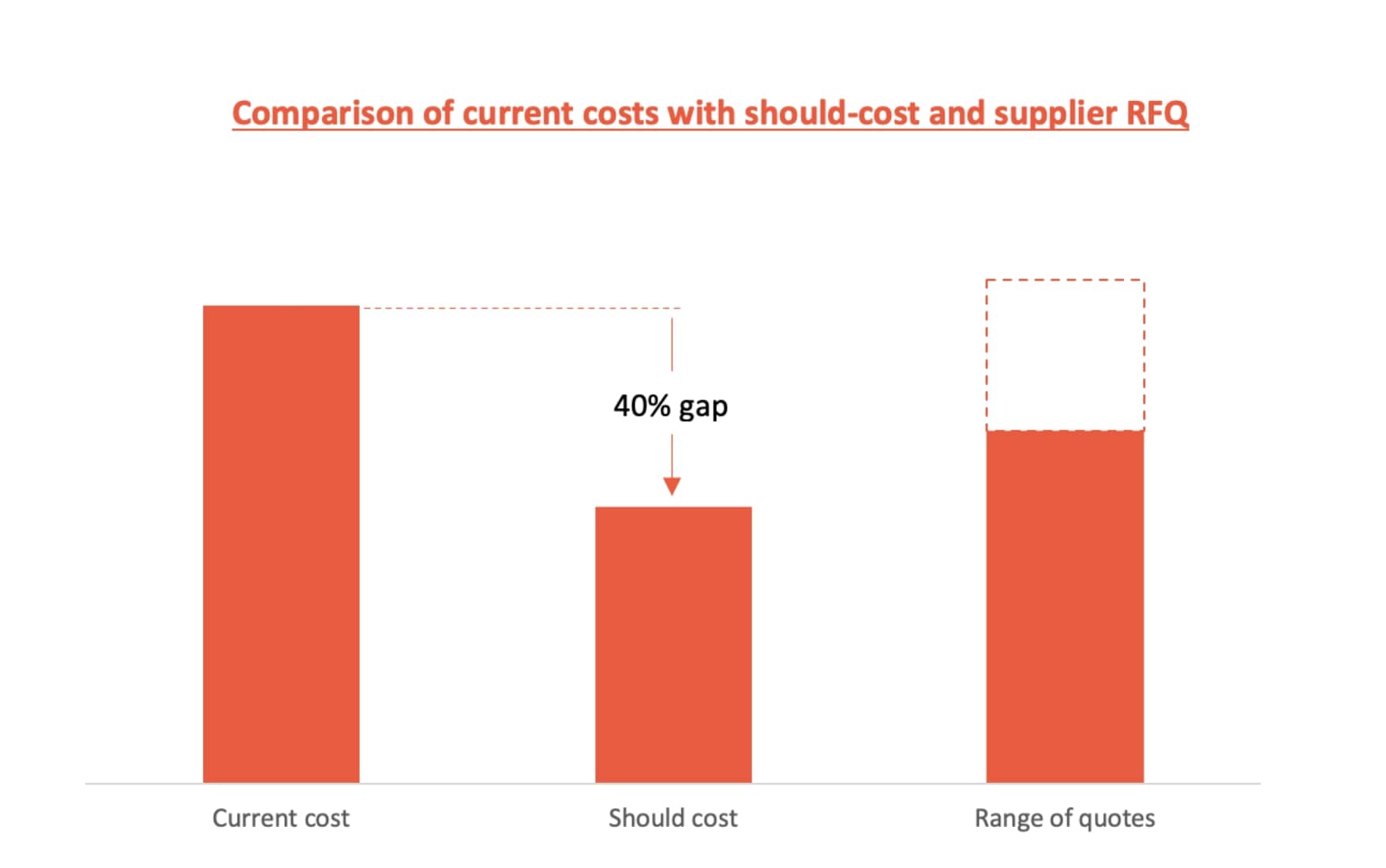 Comparison of current costs with should-cost and supplier RFQ

40% gap

Current cost

Should cost

Range of quotes